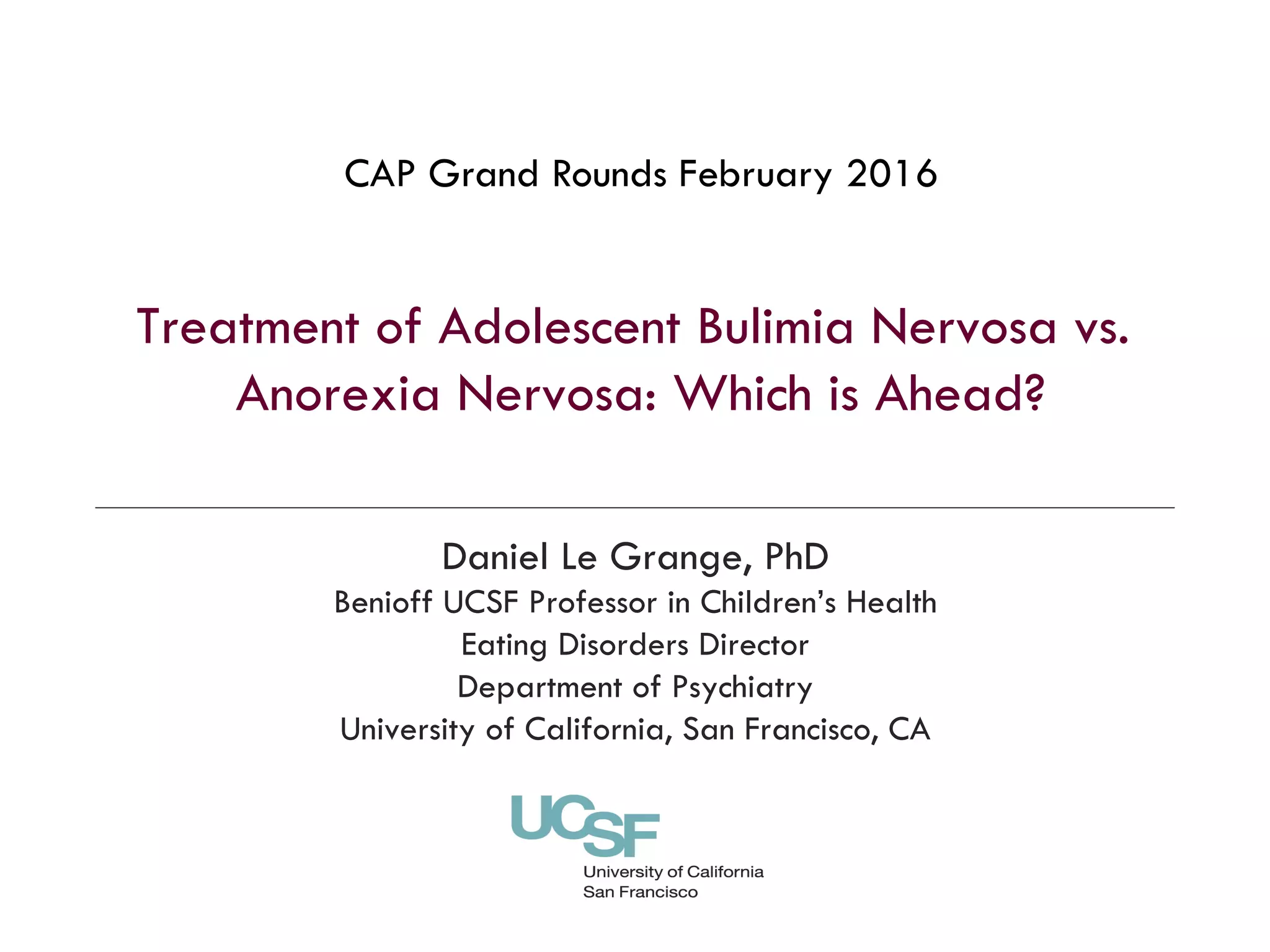 CAP Grand Rounds February 2016

Treatment of Adolescent Bulimia Nervosa vs. Anorexia Nervosa: Which is Ahead?

Daniel Le Grange, PhD
Benioff UCSF Professor in Children's Health
Eating Disorders Director
Department of Psychiatry
University of California, San Francisco, CA

UCSF
University of California
San Francisco